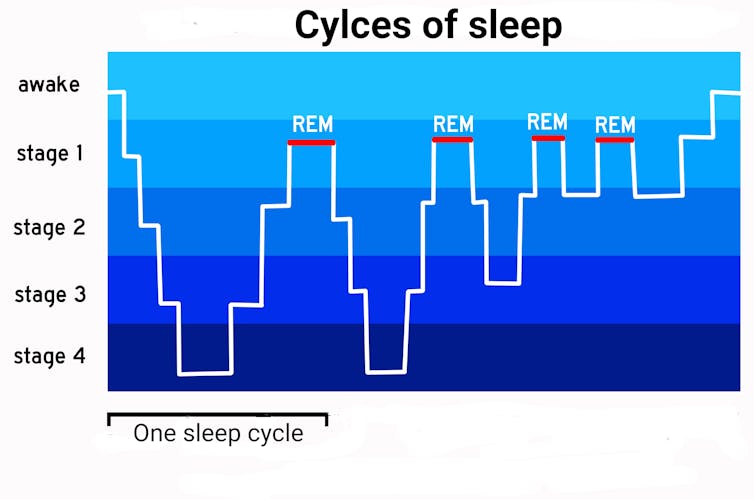 Cylces of sleep

awake
stage 1
stage 2
stage 3
stage 4

REM
REM
REM
REM

One sleep cycle